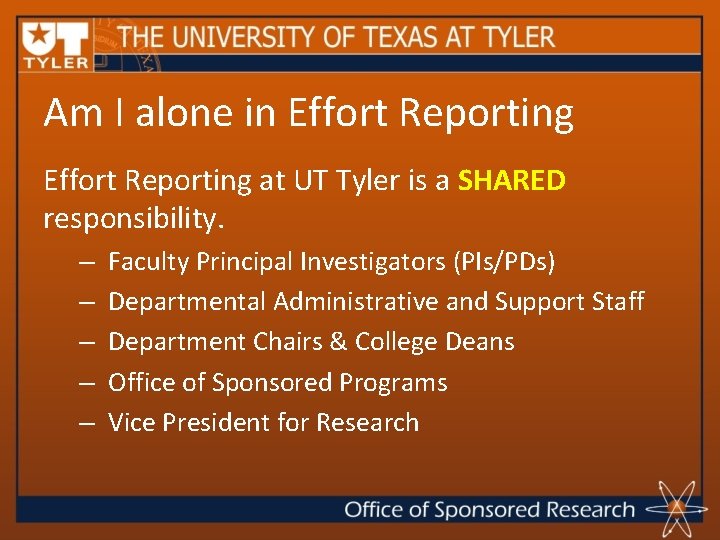 UT TYLER THE UNIVERSITY OF TEXAS AT TYLER

Am I alone in Effort Reporting

Effort Reporting at UT Tyler is a SHARED responsibility.

– Faculty Principal Investigators (PIs/PDs)
– Departmental Administrative and Support Staff
– Department Chairs & College Deans
– Office of Sponsored Programs
– Vice President for Research

Office of Sponsored Research